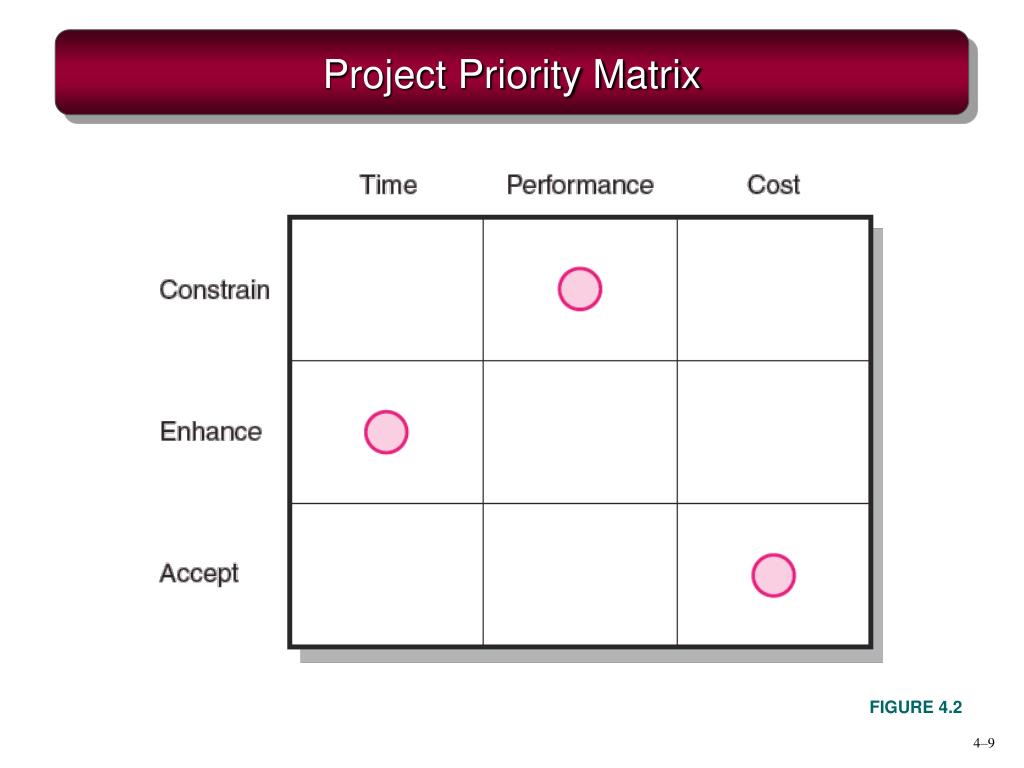 Project Priority Matrix

| | Time | Performance | Cost |
|---|---|---|---|
| Constrain | | | |
| Enhance | | | |
| Accept | | | |

FIGURE 4.2

4–9